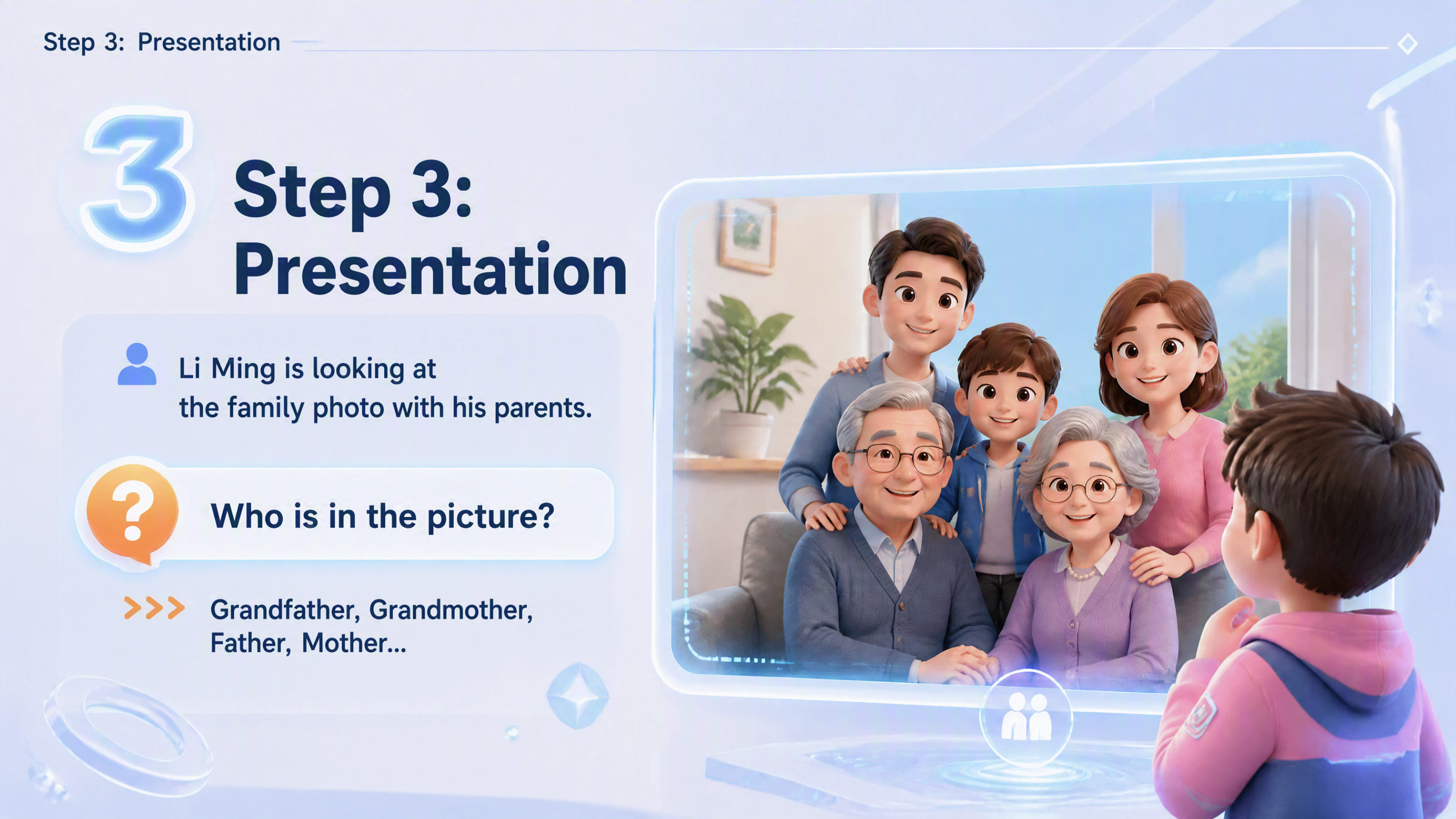 Step 3: Presentation

3

Step 3: Presentation

Li Ming is looking at the family photo with his parents.

?

Who is in the picture?

>>> Grandfather, Grandmother, Father, Mother...